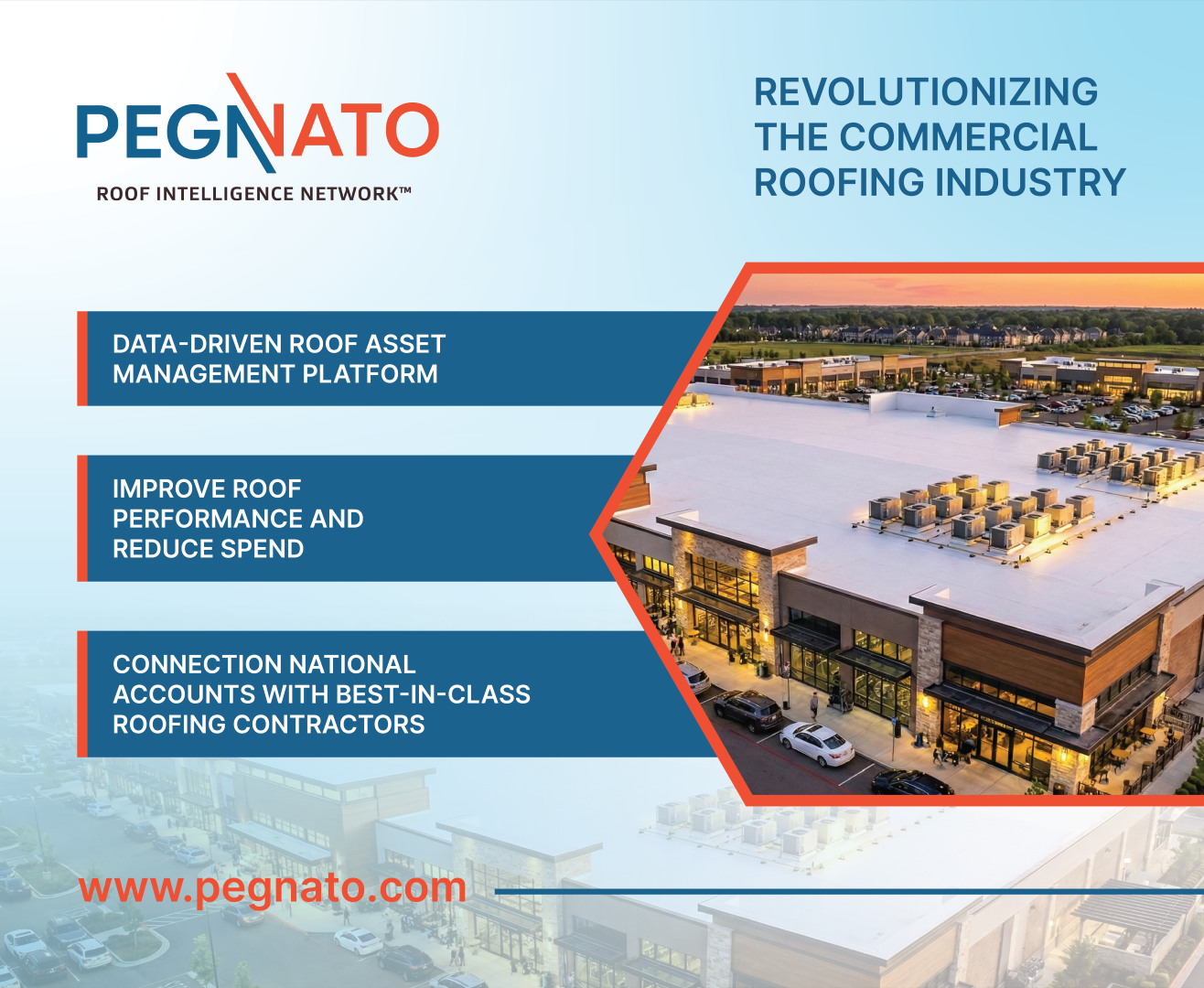 PEGNATO
ROOF INTELLIGENCE NETWORK™

REVOLUTIONIZING THE COMMERCIAL ROOFING INDUSTRY

DATA-DRIVEN ROOF ASSET MANAGEMENT PLATFORM

IMPROVE ROOF PERFORMANCE AND REDUCE SPEND

CONNECTION NATIONAL ACCOUNTS WITH BEST-IN-CLASS ROOFING CONTRACTORS

www.pegnato.com